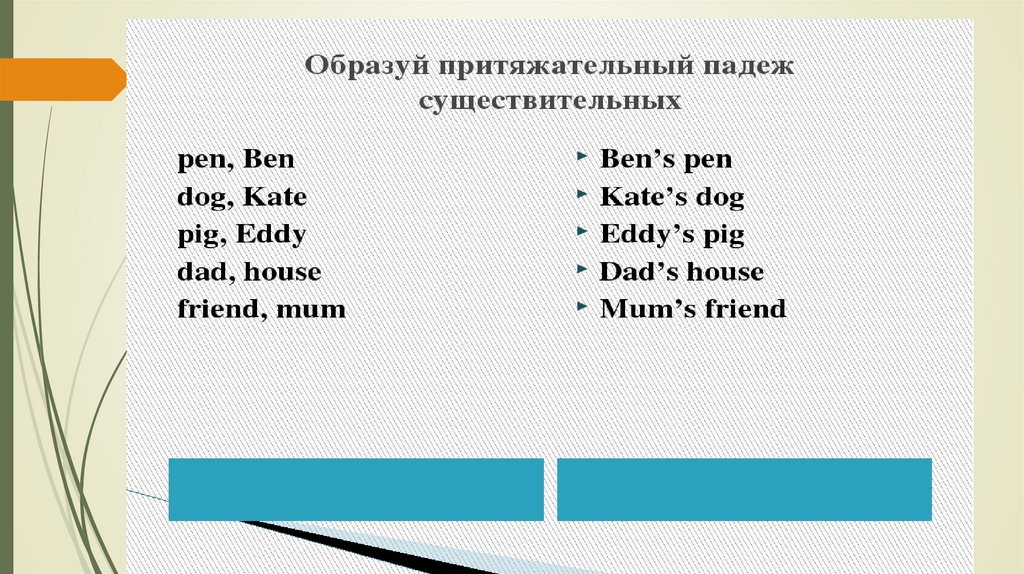 Образуй притяжательный падеж существительных

pen, Ben
dog, Kate
pig, Eddy
dad, house
friend, mum

Ben’s pen
Kate’s dog
Eddy’s pig
Dad’s house
Mum’s friend